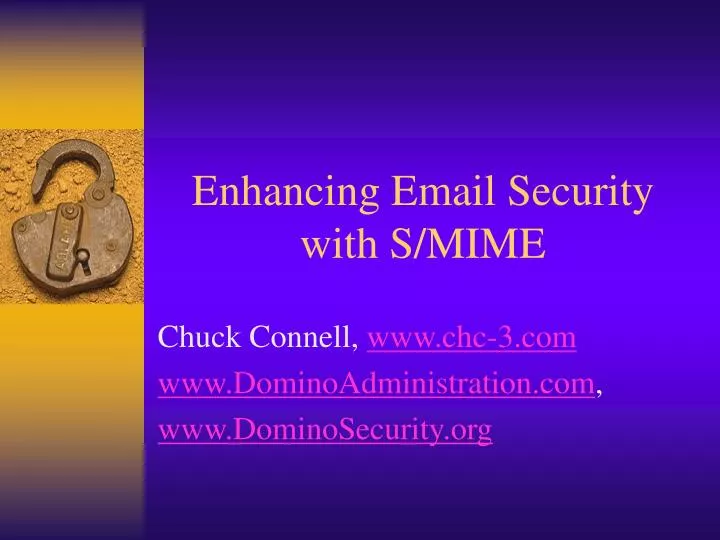 Enhancing Email Security with S/MIME

Chuck Connell, www.chc-3.com
www.DominoAdministration.com,
www.DominoSecurity.org